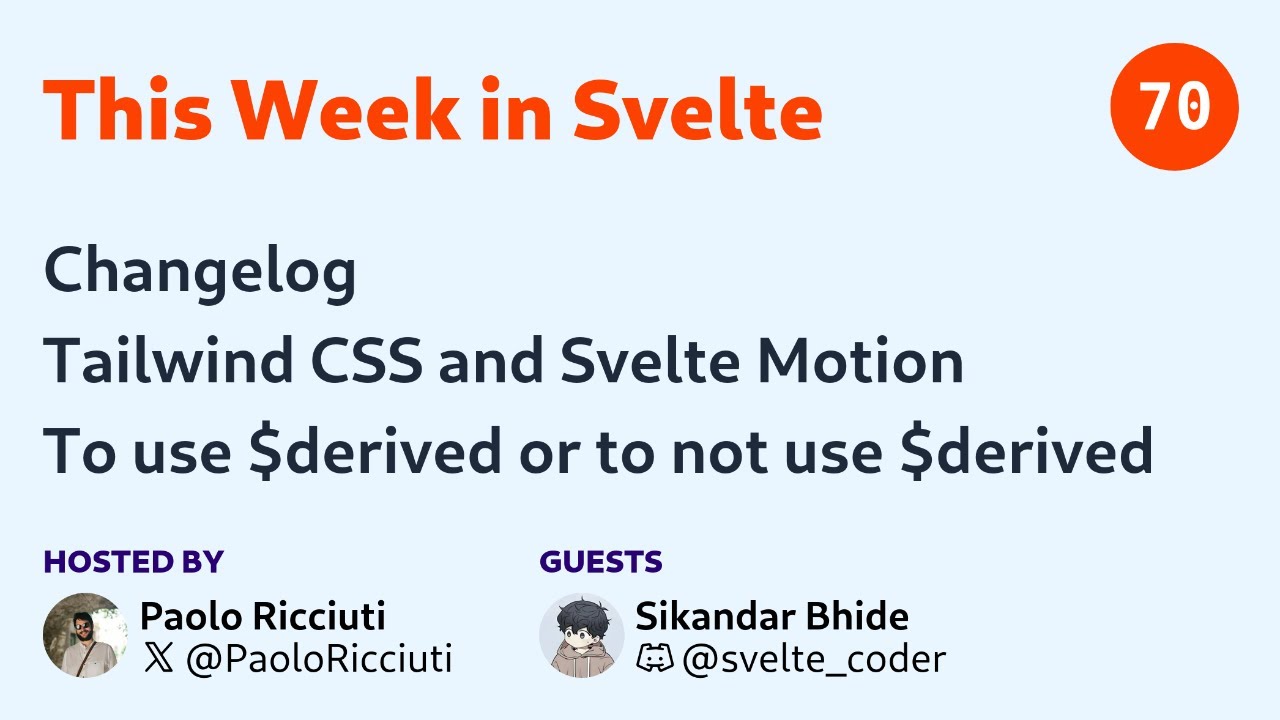 This Week in Svelte

70

Changelog

Tailwind CSS and Svelte Motion

To use \$derived or to not use \$derived

HOSTED BY

Paolo Ricciuti
@PaoloRicciuti

GUESTS

Sikandar Bhide
@svelte_coder